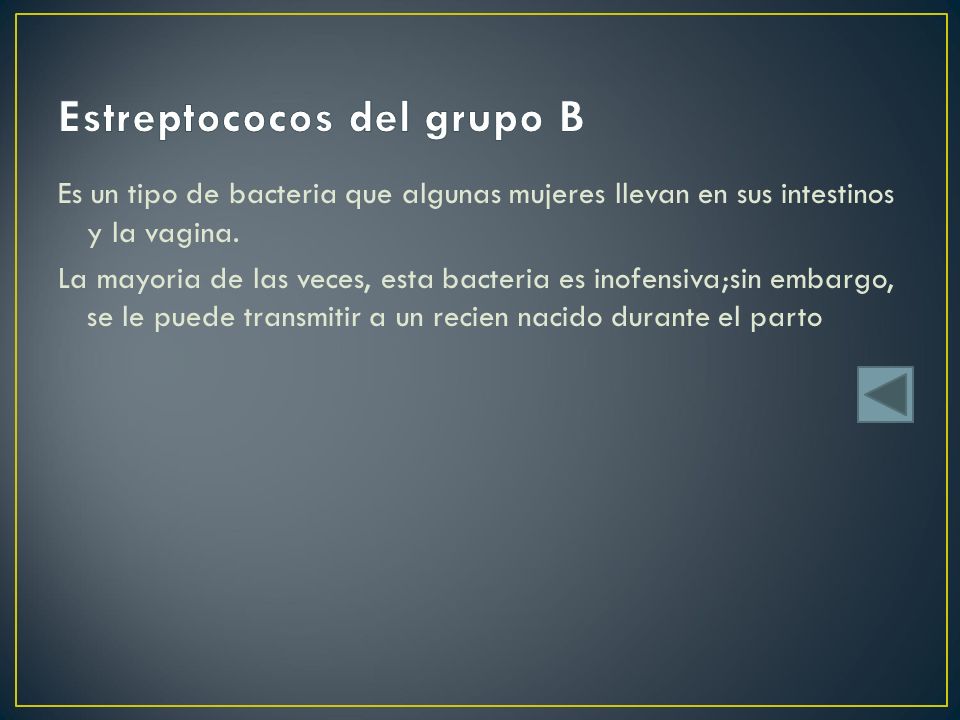 Estreptococos del grupo B

Es un tipo de bacteria que algunas mujeres llevan en sus intestinos y la vagina.

La mayoria de las veces, esta bacteria es inofensiva;sin embargo, se le puede transmitir a un recien nacido durante el parto